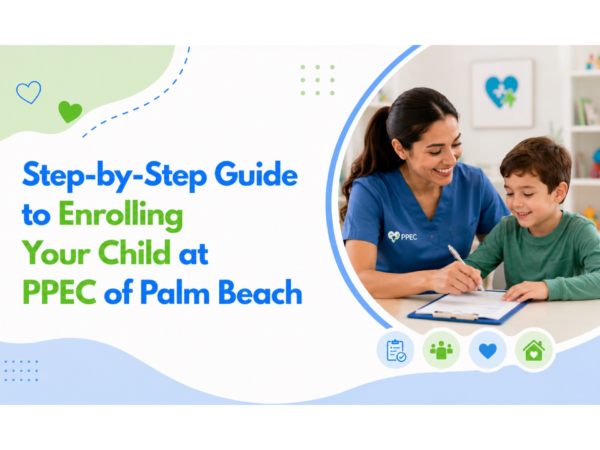 Step-by-Step Guide to Enrolling Your Child at PPEC of Palm Beach

PPEC